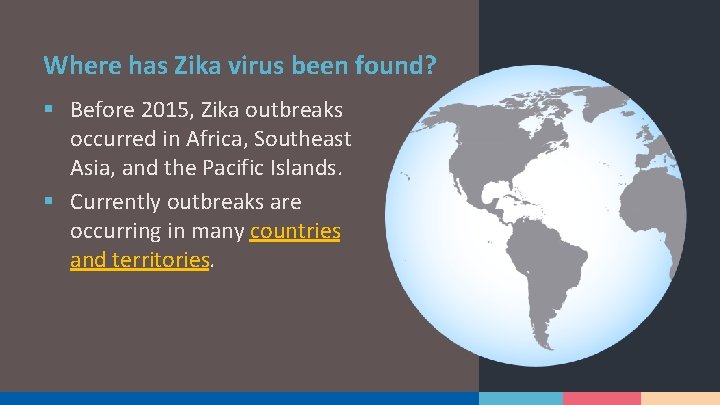 Where has Zika virus been found?

▪ Before 2015, Zika outbreaks occurred in Africa, Southeast Asia, and the Pacific Islands.

▪ Currently outbreaks are occurring in many countries and territories.